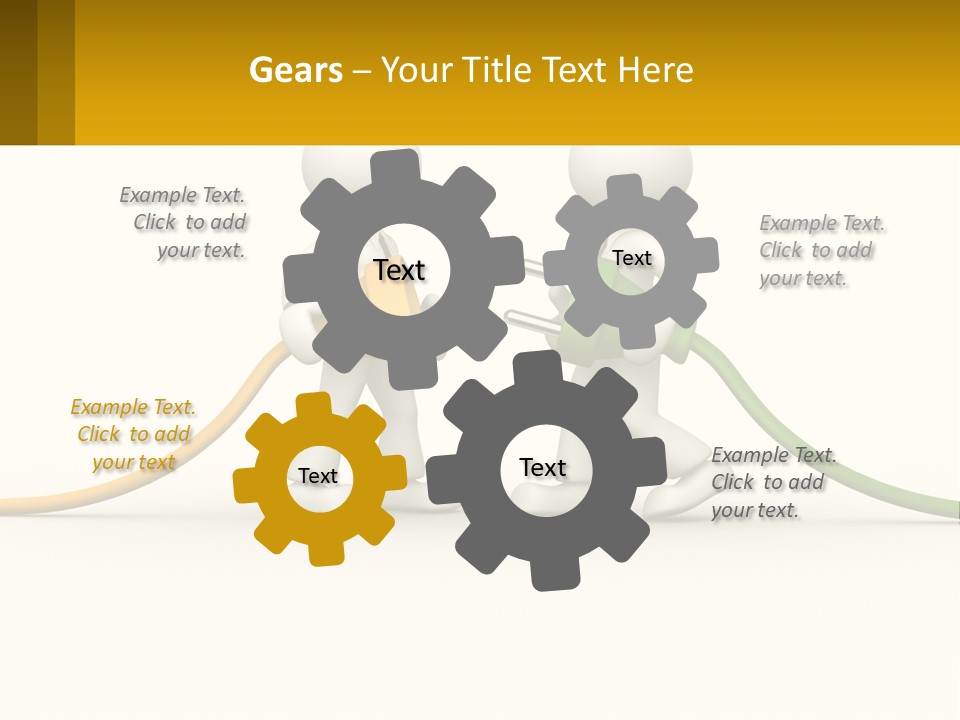 Gears – Your Title Text Here

Example Text. Click to add your text.

Text

Text

Example Text. Click to add your text.

Example Text. Click to add your text

Text

Text

Example Text. Click to add your text.